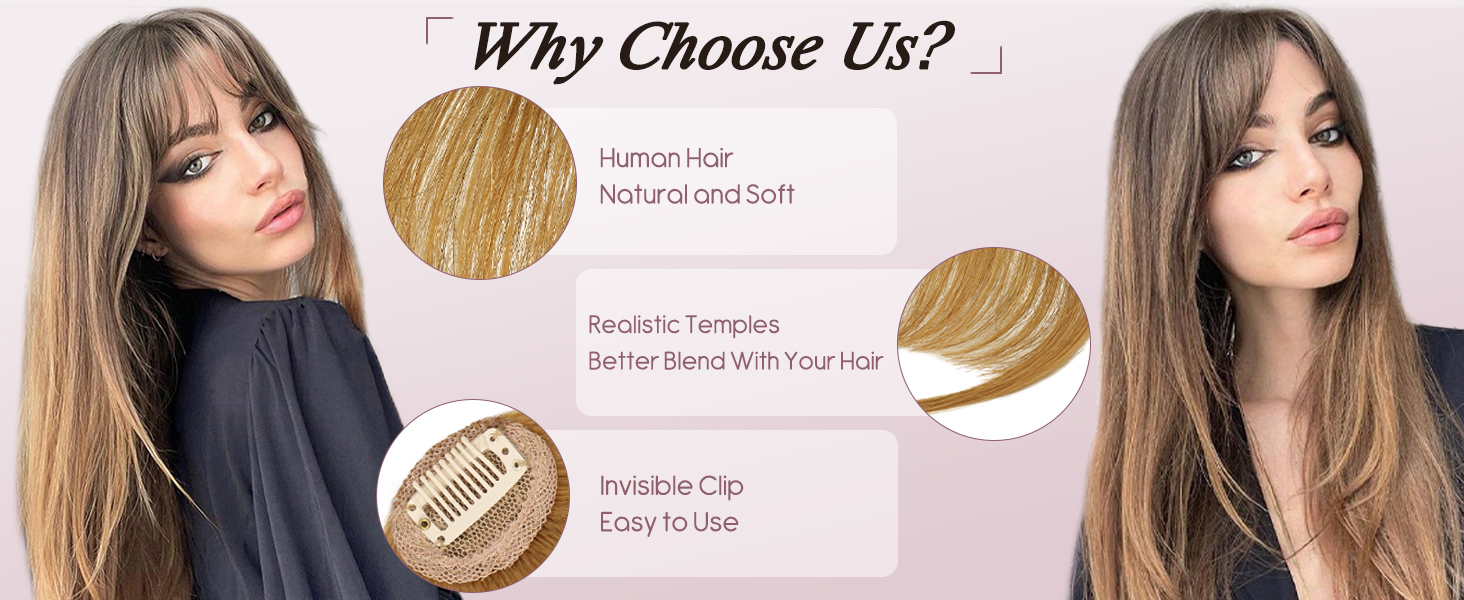 Why Choose Us?

Human Hair
Natural and Soft

Realistic Temples
Better Blend With Your Hair

Invisible Clip
Easy to Use